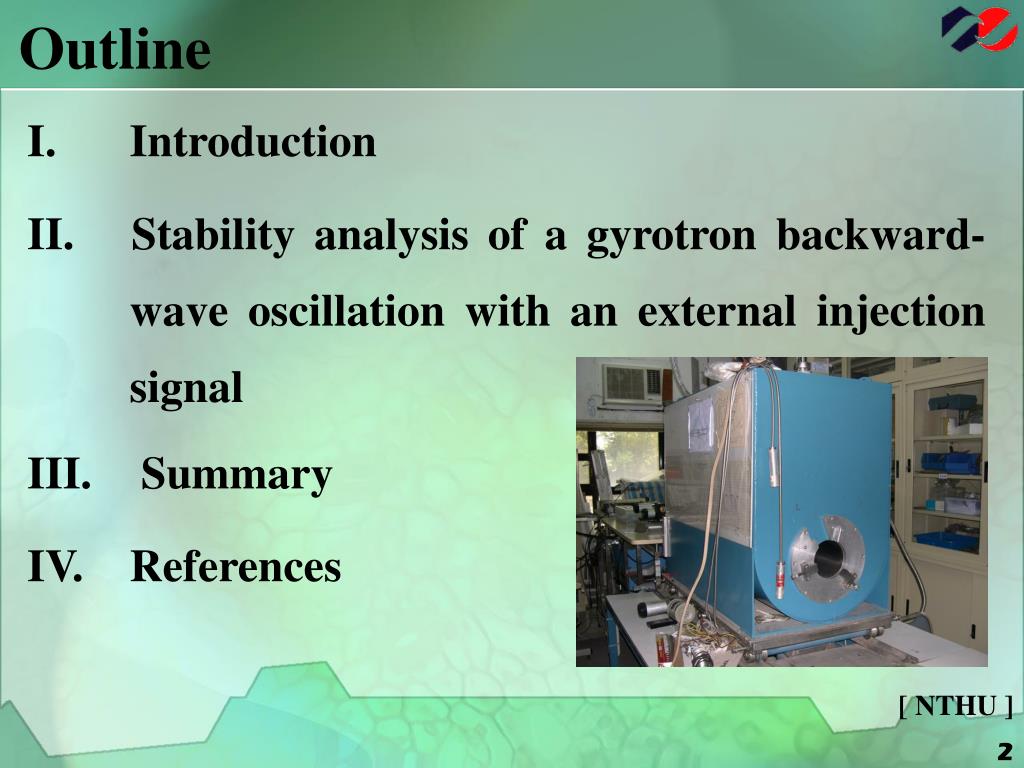 Outline

I. Introduction

II. Stability analysis of a gyrotron backward-wave oscillation with an external injection signal

III. Summary

IV. References

[ NTHU ]

2